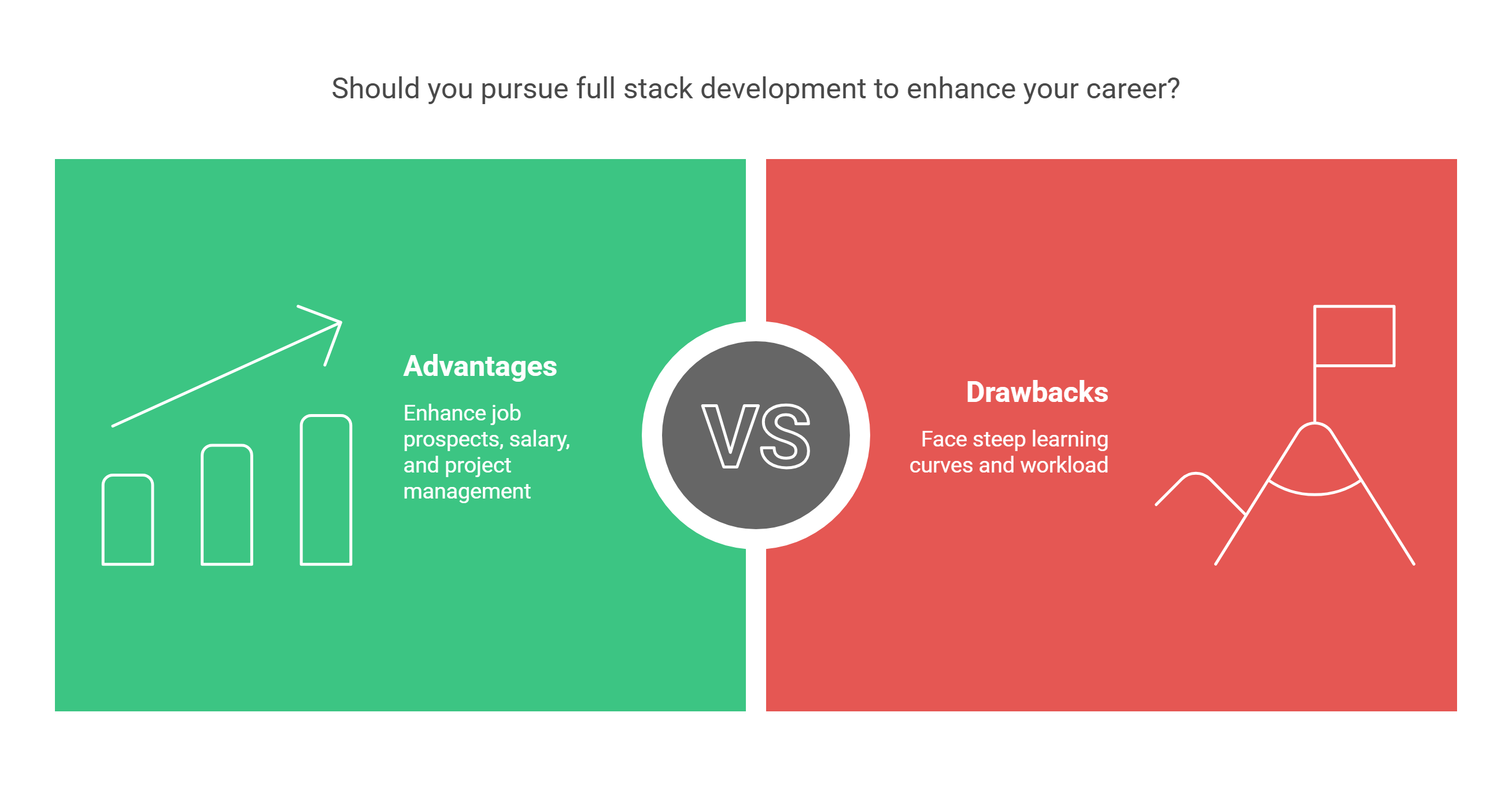 Should you pursue full stack development to enhance your career?

Advantages

Enhance job prospects, salary, and project management

VS

Drawbacks

Face steep learning curves and workload